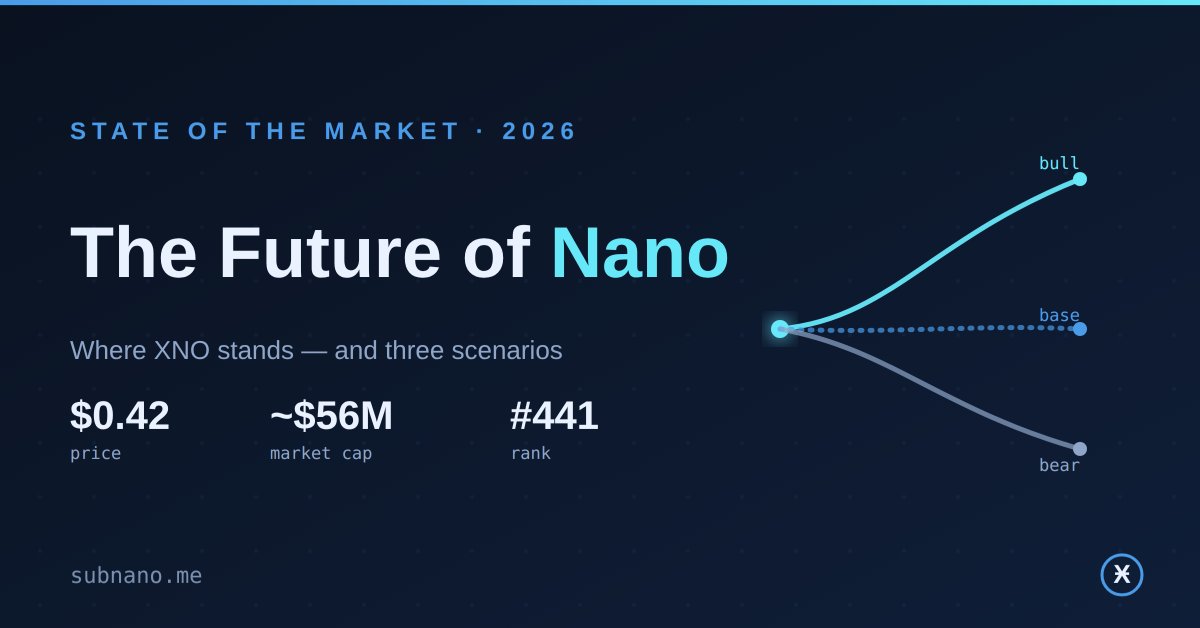 STATE OF THE MARKET · 2026

The Future of Nano

Where XNO stands — and three scenarios

$0.42
price

~$56M
market cap

#441
rank

bull

base

bear

subnano.me